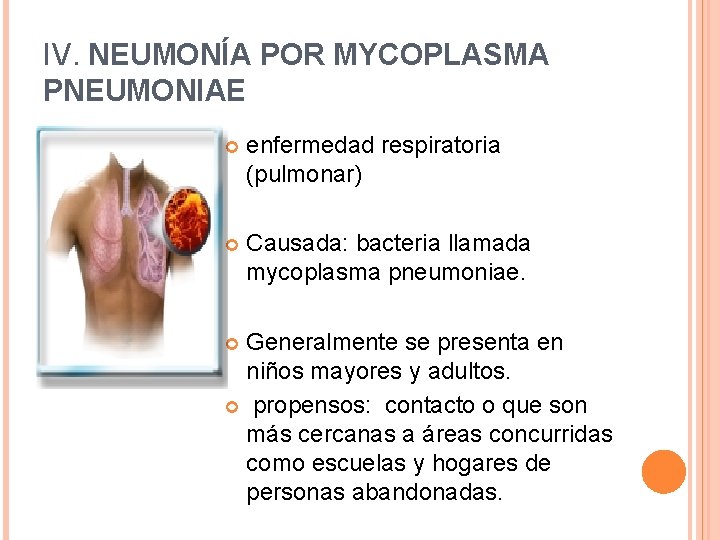 IV. NEUMONÍA POR MYCOPLASMA PNEUMONIAE

enfermedad respiratoria (pulmonar)

Causada: bacteria llamada mycoplasma pneumoniae.

Generalmente se presenta en niños mayores y adultos.

propensos: contacto o que son más cercanas a áreas concurridas como escuelas y hogares de personas abandonadas.